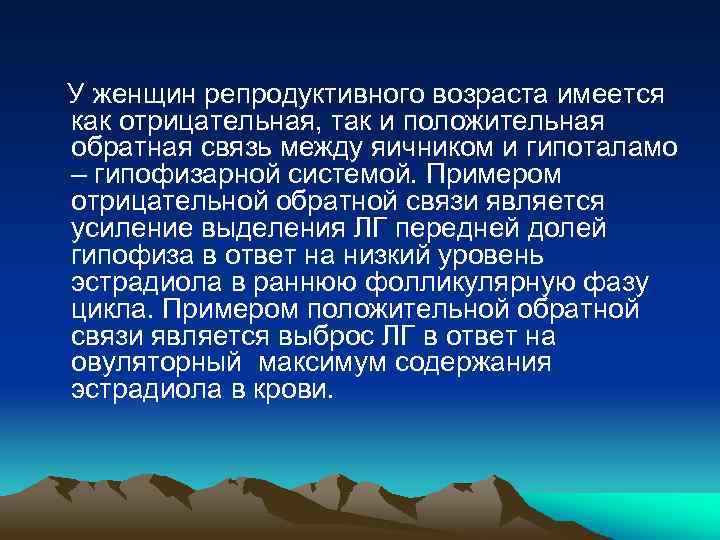 У женщин репродуктивного возраста имеется как отрицательная, так и положительная обратная связь между яичником и гипоталамо – гипофизарной системой. Примером отрицательной обратной связи является усиление выделения ЛГ передней долей гипофиза в ответ на низкий уровень эстрадиола в раннюю фолликулярную фазу цикла. Примером положительной обратной связи является выброс ЛГ в ответ на овуляторный  максимум содержания эстрадиола в крови.